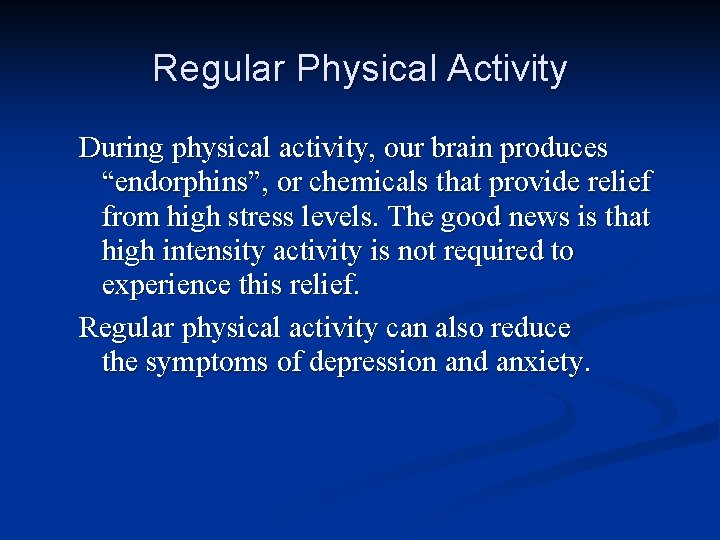 Regular Physical Activity

During physical activity, our brain produces “endorphins”, or chemicals that provide relief from high stress levels. The good news is that high intensity activity is not required to experience this relief.

Regular physical activity can also reduce the symptoms of depression and anxiety.